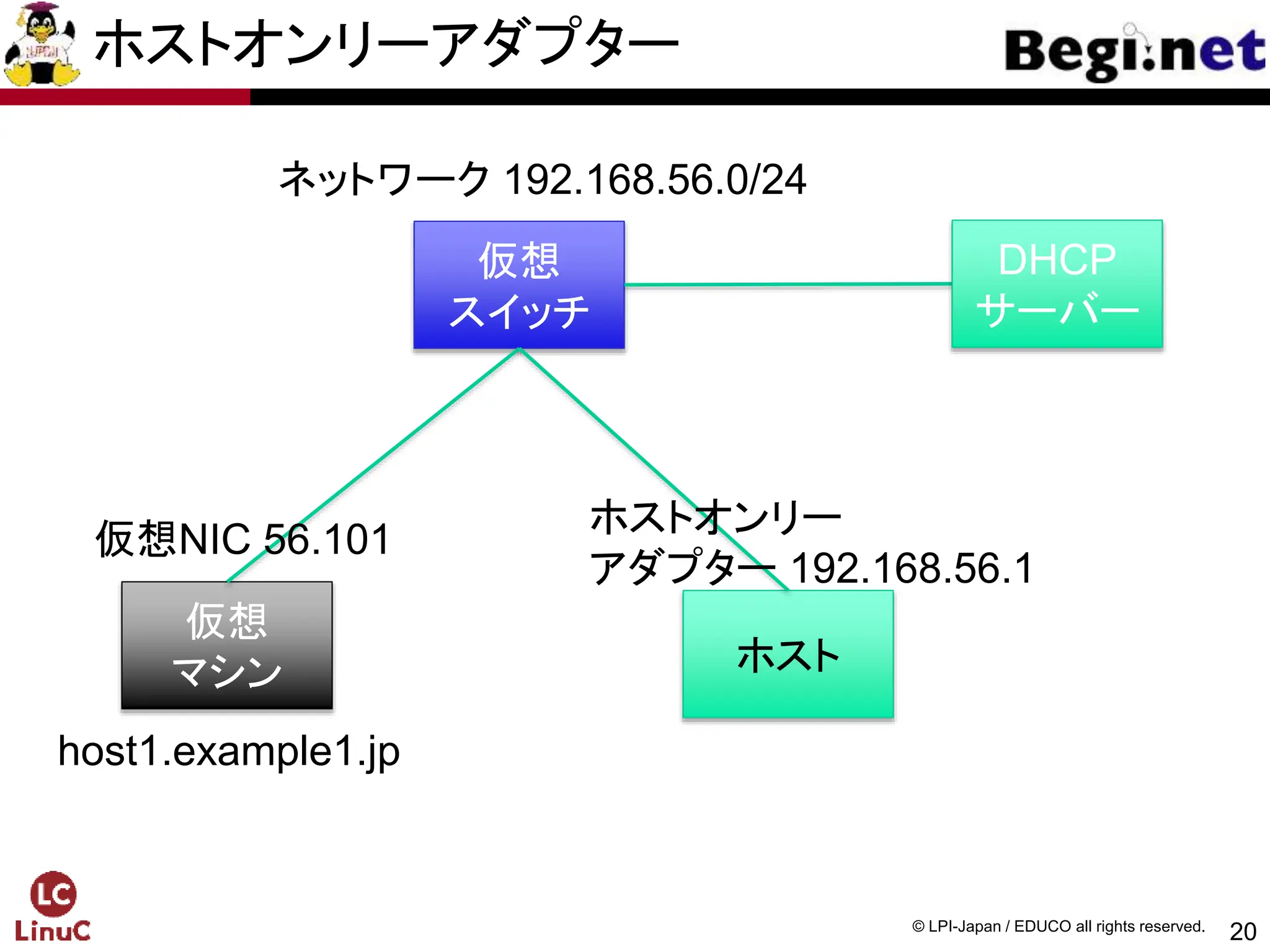 ホストオンリーアダプター

Begi.net

ネットワーク 192.168.56.0/24

仮想
スイッチ

DHCP
サーバー

仮想NIC 56.101

ホストオンリー
アダプター 192.168.56.1

仮想
マシン

ホスト

host1.example1.jp

LC
LinuC

© LPI-Japan / EDUCO all rights reserved.

20